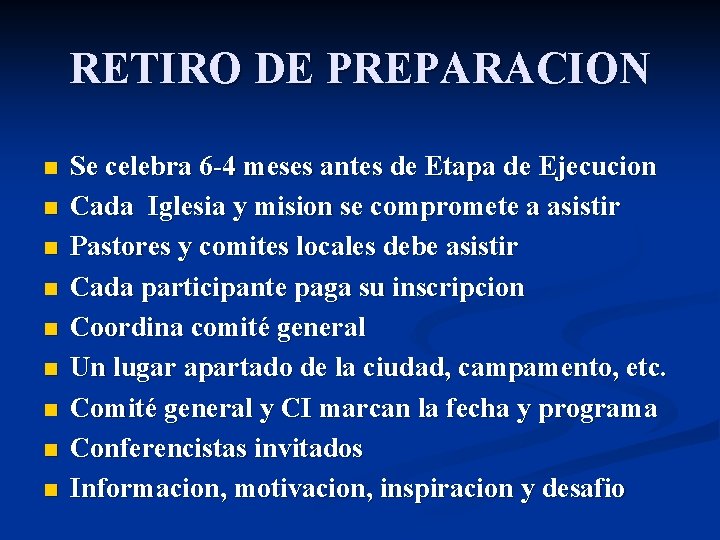 RETIRO DE PREPARACION

- Se celebra 6-4 meses antes de Etapa de Ejecucion
- Cada Iglesia y mision se compromete a asistir
- Pastores y comites locales debe asistir
- Cada participante paga su inscripcion
- Coordina comité general
- Un lugar apartado de la ciudad, campamento, etc.
- Comité general y CI marcan la fecha y programa
- Conferencistas invitados
- Informacion, motivacion, inspiracion y desafio